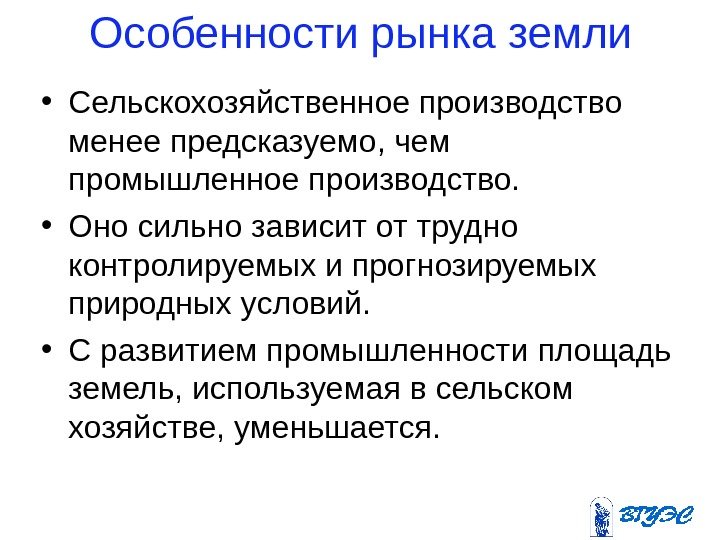 Особенности рынка земли

• Сельскохозяйственное производство менее предсказуемо, чем промышленное производство.

• Оно сильно зависит от трудно контролируемых и прогнозируемых природных условий.

• С развитием промышленности площадь земель, используемая в сельском хозяйстве, уменьшается.

ВГУЭС